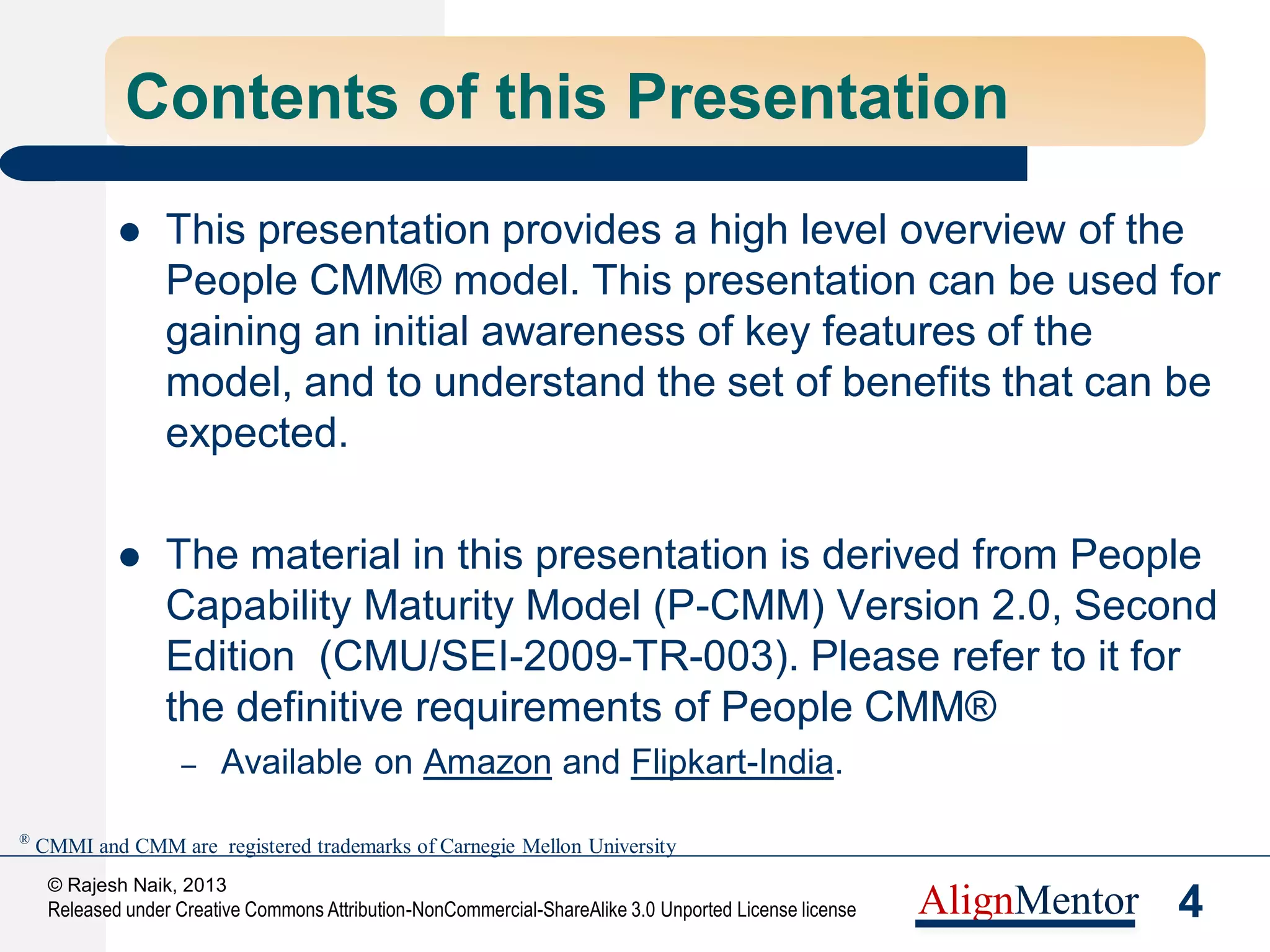 Contents of this Presentation

● This presentation provides a high level overview of the People CMM® model. This presentation can be used for gaining an initial awareness of key features of the model, and to understand the set of benefits that can be expected.

● The material in this presentation is derived from People Capability Maturity Model (P-CMM) Version 2.0, Second Edition (CMU/SEI-2009-TR-003). Please refer to it for the definitive requirements of People CMM®

– Available on Amazon and Flipkart-India.

® CMMI and CMM are registered trademarks of Carnegie Mellon University

© Rajesh Naik, 2013
Released under Creative Commons Attribution-NonCommercial-ShareAlike 3.0 Unported License license

AlignMentor 4